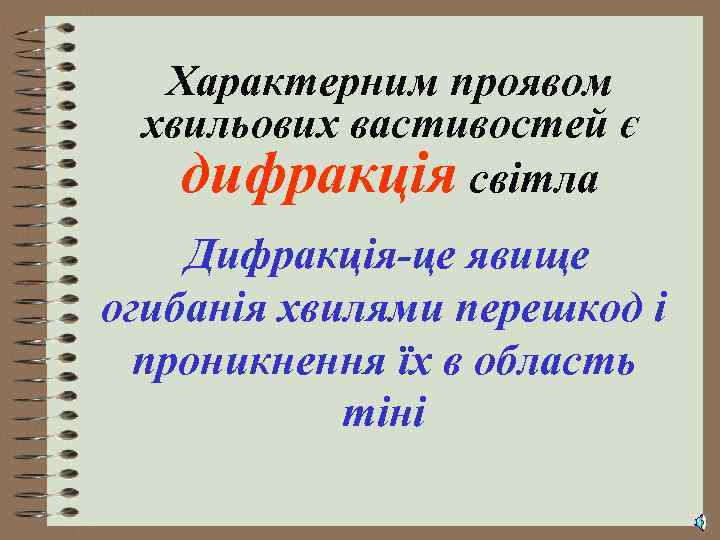 Характерним проявом хвильових вастивостей є дифракція світла

Дифракція-це явище огибанія хвилями перешкод і проникнення їх в область тіні